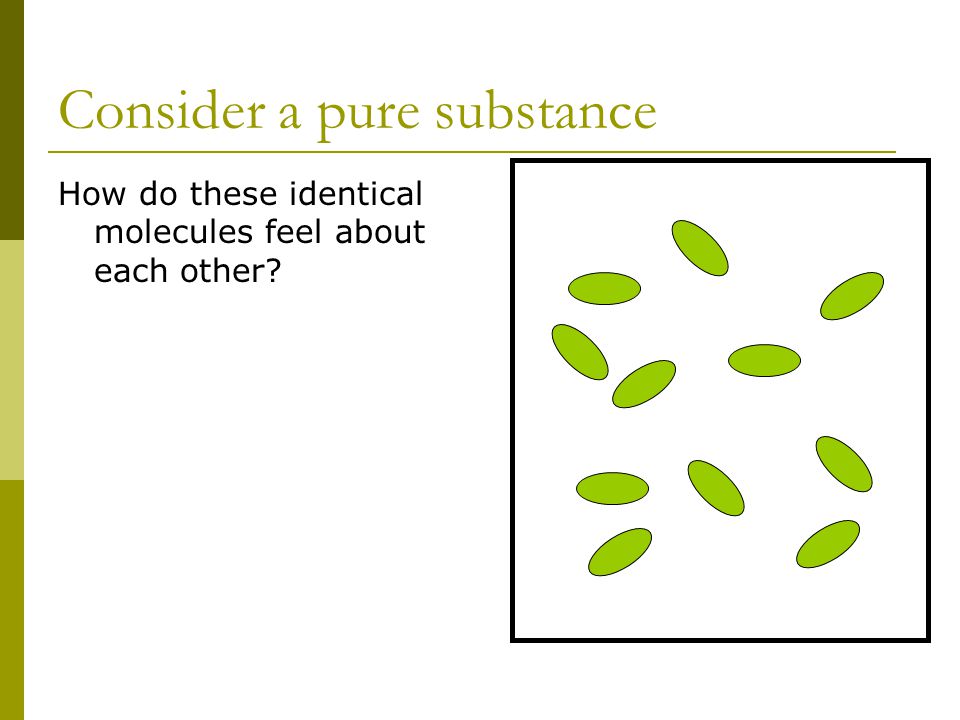 Consider a pure substance

How do these identical molecules feel about each other?